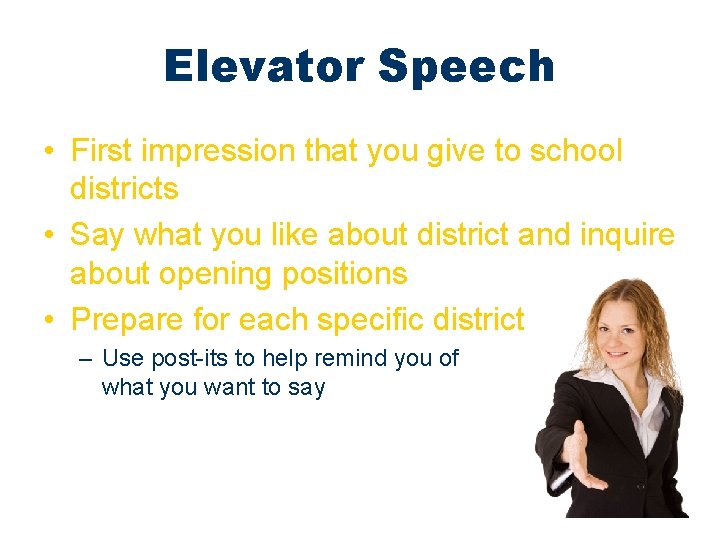 Elevator Speech

• First impression that you give to school districts
• Say what you like about district and inquire about opening positions
• Prepare for each specific district
– Use post-its to help remind you of what you want to say